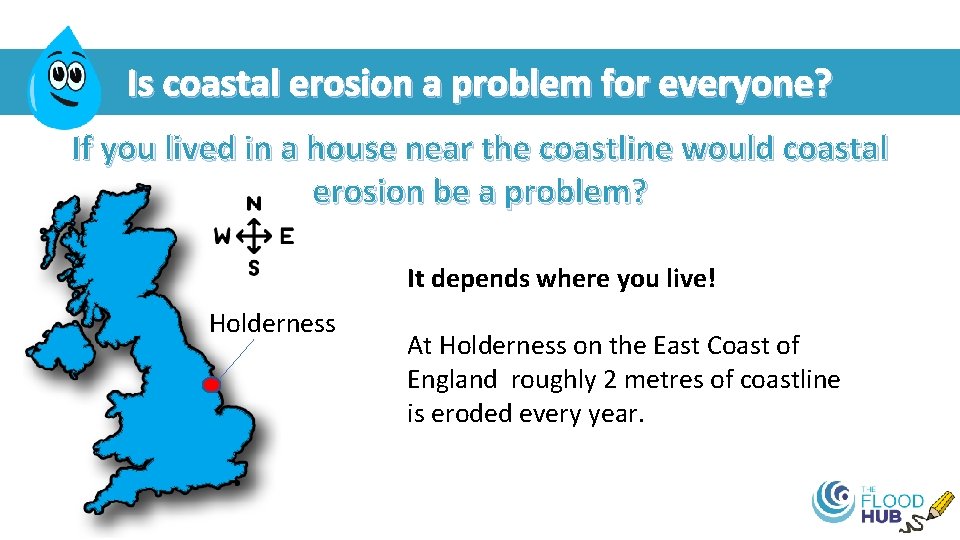 Is coastal erosion a problem for everyone?

If you lived in a house near the coastline would coastal erosion be a problem?

N
W E
S

Holderness

It depends where you live!

At Holderness on the East Coast of England roughly 2 metres of coastline is eroded every year.

THE FLOOD HUB